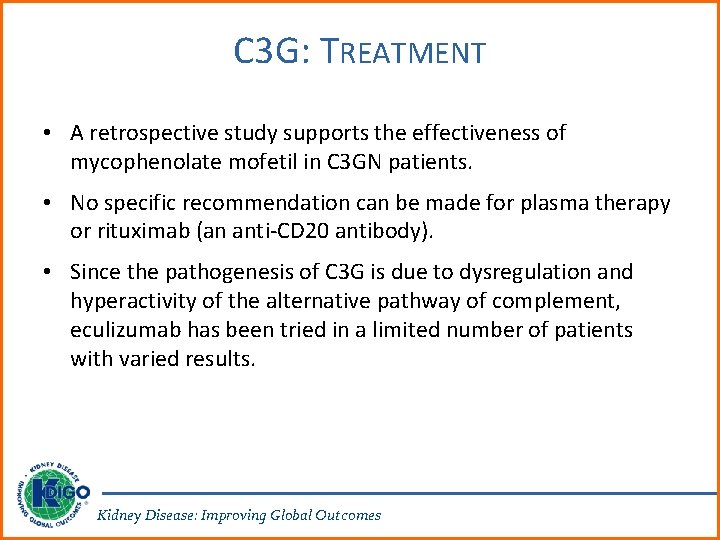 C3G: TREATMENT

• A retrospective study supports the effectiveness of mycophenolate mofetil in C3GN patients.

• No specific recommendation can be made for plasma therapy or rituximab (an anti-CD20 antibody).

• Since the pathogenesis of C3G is due to dysregulation and hyperactivity of the alternative pathway of complement, eculizumab has been tried in a limited number of patients with varied results.

KIDNEY DISEASE IMPROVING GLOBAL OUTCOMES KDIGO

Kidney Disease: Improving Global Outcomes